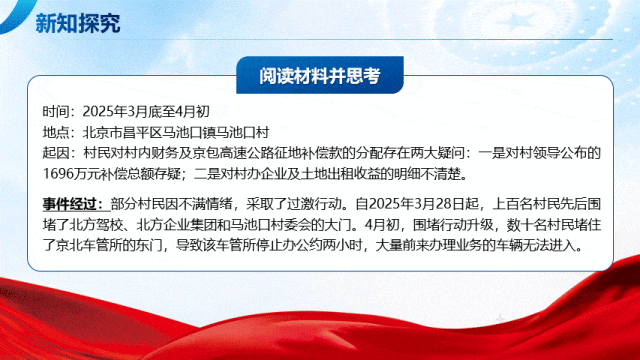 新知探究

阅读材料并思考

时间：2025年3月底至4月初
地点：北京市昌平区马池口镇马池口村
起因：村民对村内财务及京包高速公路征地补偿款的分配存在两大疑问：一是对村领导公布的1696万元补偿总额存疑；二是对村办企业及土地出租收益的明细不清楚。

事件经过：部分村民因不满情绪，采取了过激行动。自2025年3月28日起，上百名村民先后围堵了北方驾校、北方企业集团和马池口村委会的大门。4月初，围堵行动升级，数十名村民堵住了京北车管所的东门，导致该车管所停止办公约两小时，大量前来办理业务的车辆无法进入。